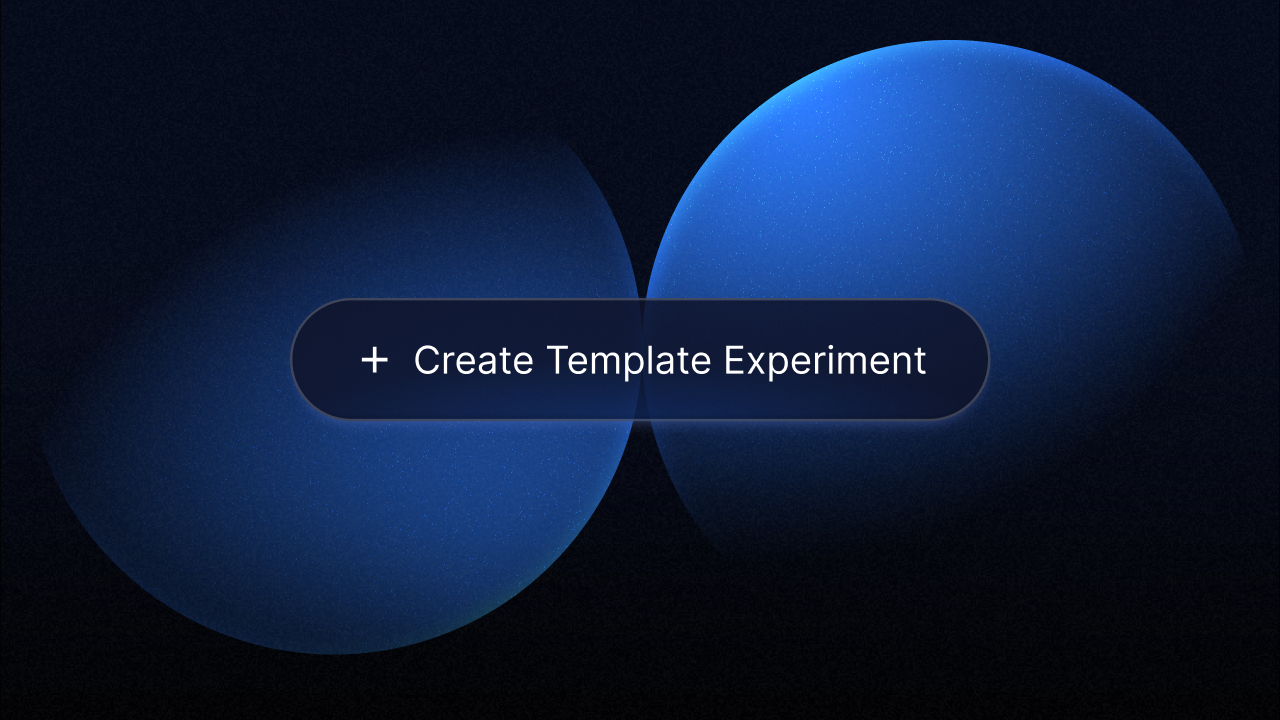 + Create Template Experiment